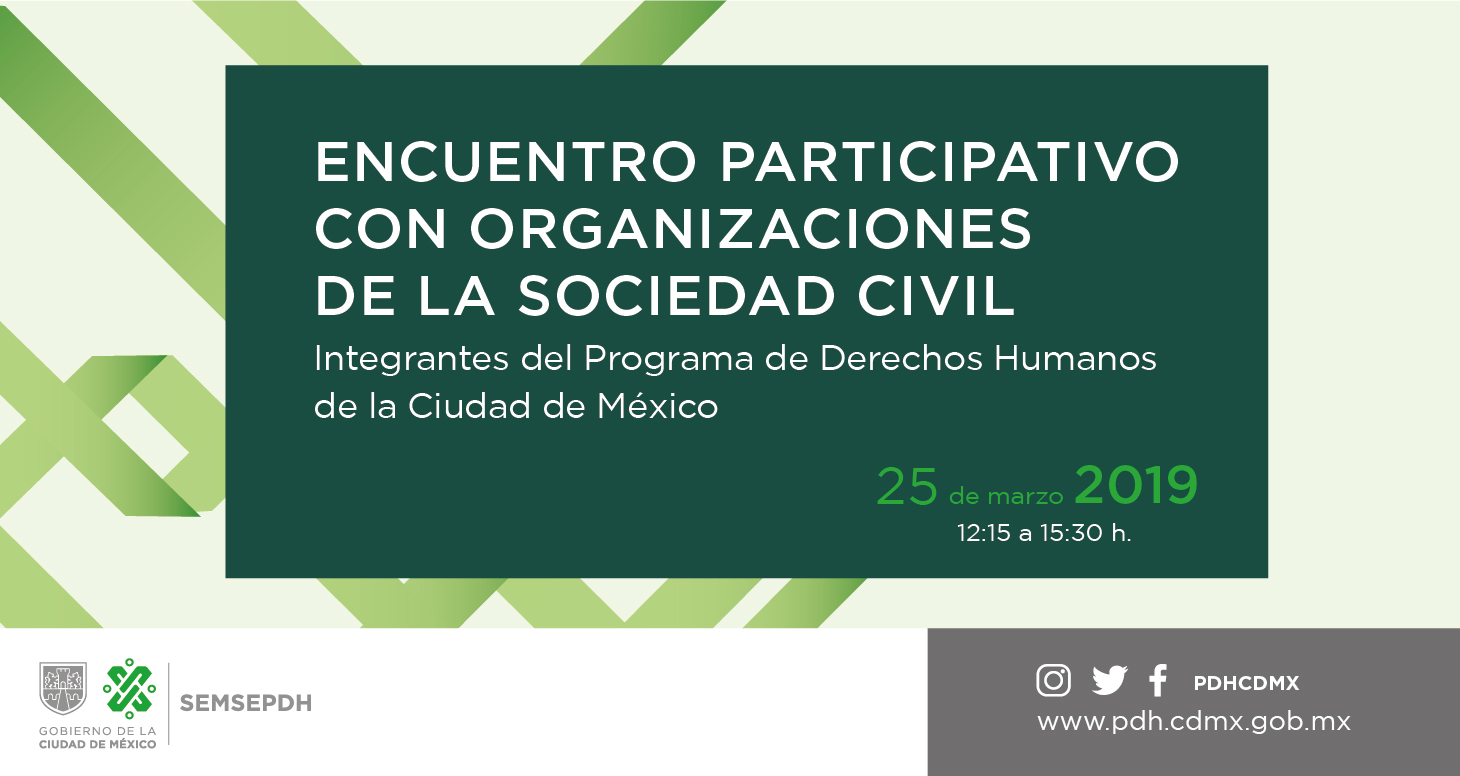 ENCUENTRO PARTICIPATIVO CON ORGANIZACIONES DE LA SOCIEDAD CIVIL

Integrantes del Programa de Derechos Humanos de la Ciudad de México

25 de marzo 2019
12:15 a 15:30 h.

GOBIERNO DE LA CIUDAD DE MÉXICO

SEMSEPDH

PDHCDMX
www.pdh.cdmx.gob.mx